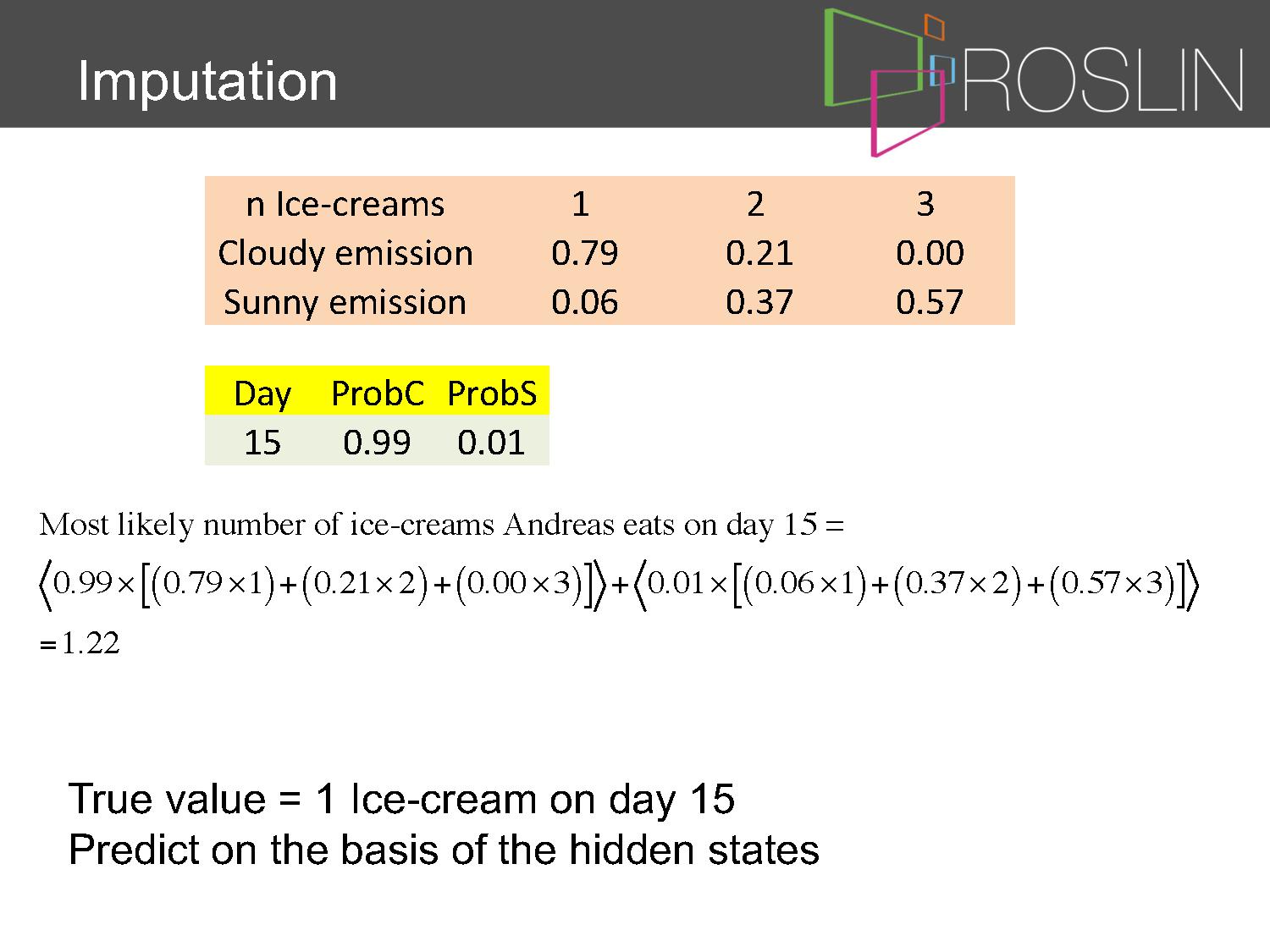 Imputation

ROSLIN

| n Ice-creams | 1 | 2 | 3 |
|---|---|---|---|
| Cloudy emission | 0.79 | 0.21 | 0.00 |
| Sunny emission | 0.06 | 0.37 | 0.57 |

| Day | ProbC | ProbS |
|---|---|---|
| 15 | 0.99 | 0.01 |

Most likely number of ice-creams Andreas eats on day 15 =

$\langle 0.99 \times [(0.79 \times 1) + (0.21 \times 2) + (0.00 \times 3)] \rangle + \langle 0.01 \times [(0.06 \times 1) + (0.37 \times 2) + (0.57 \times 3)] \rangle$

$= 1.22$

True value = 1 Ice-cream on day 15
Predict on the basis of the hidden states